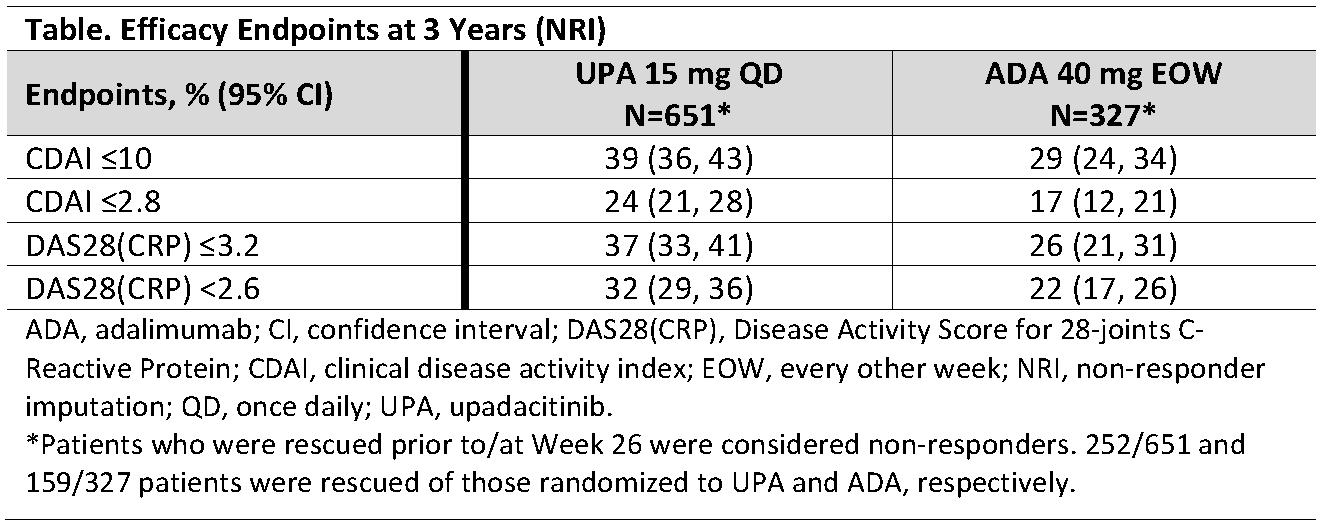 Table. Efficacy Endpoints at 3 Years (NRI)

| Endpoints, % (95% CI) | UPA 15 mg QD N=651* | ADA 40 mg EOW N=327* |
|---|---|---|
| CDAI ≤10 | 39 (36, 43) | 29 (24, 34) |
| CDAI ≤2.8 | 24 (21, 28) | 17 (12, 21) |
| DAS28(CRP) ≤3.2 | 37 (33, 41) | 26 (21, 31) |
| DAS28(CRP) <2.6 | 32 (29, 36) | 22 (17, 26) |

ADA, adalimumab; CI, confidence interval; DAS28(CRP), Disease Activity Score for 28-joints C-Reactive Protein; CDAI, clinical disease activity index; EOW, every other week; NRI, non-responder imputation; QD, once daily; UPA, upadacitinib.
*Patients who were rescued prior to/at Week 26 were considered non-responders. 252/651 and 159/327 patients were rescued of those randomized to UPA and ADA, respectively.